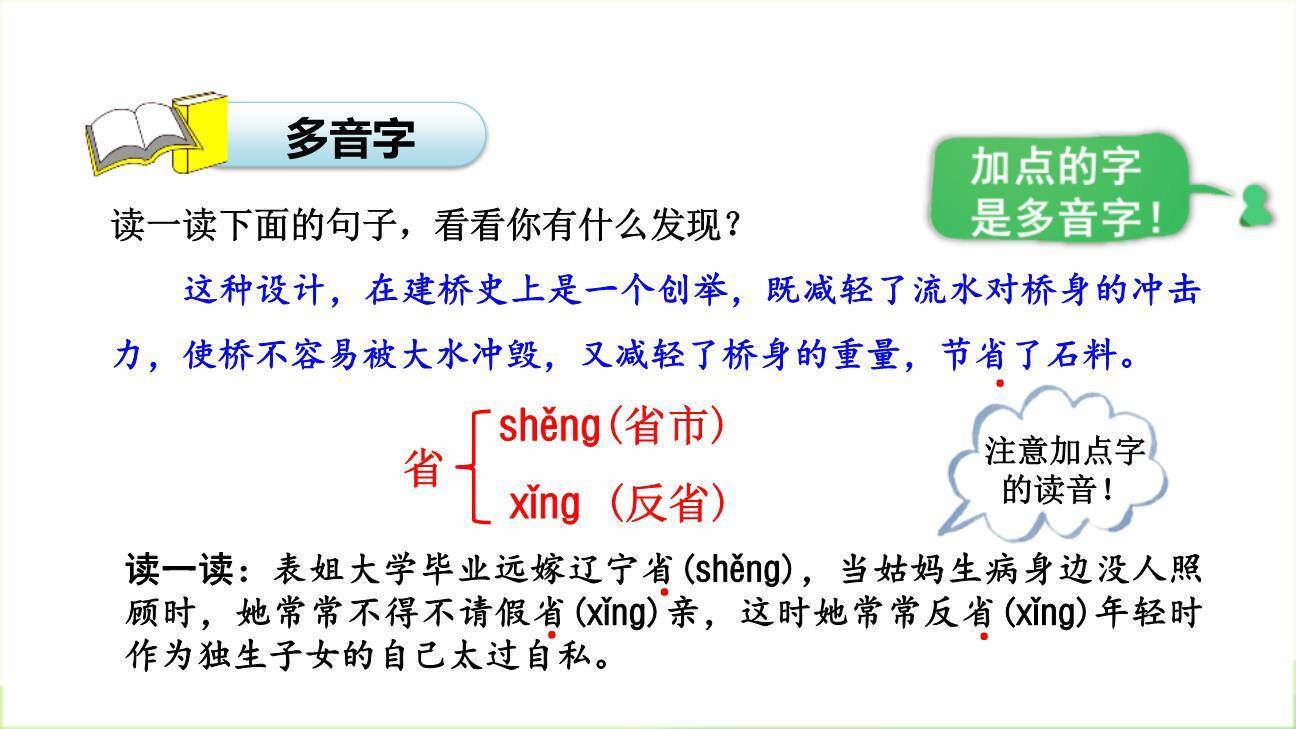 多音字

加点的字是多音字！

读一读下面的句子，看看你有什么发现？

这种设计，在建桥史上是一个创举，既减轻了流水对桥身的冲击力，使桥不容易被大水冲毁，又减轻了桥身的重量，节省了石料。

省 shěng（省市）
xǐng（反省）

注意加点字的读音！

读一读：表姐大学毕业远嫁辽宁省(shěng)，当姑妈生病身边没人照顾时，她常常不得不请假省(xǐng)亲，这时她常常反省(xǐng)年轻时作为独生子女的自己太过自私。